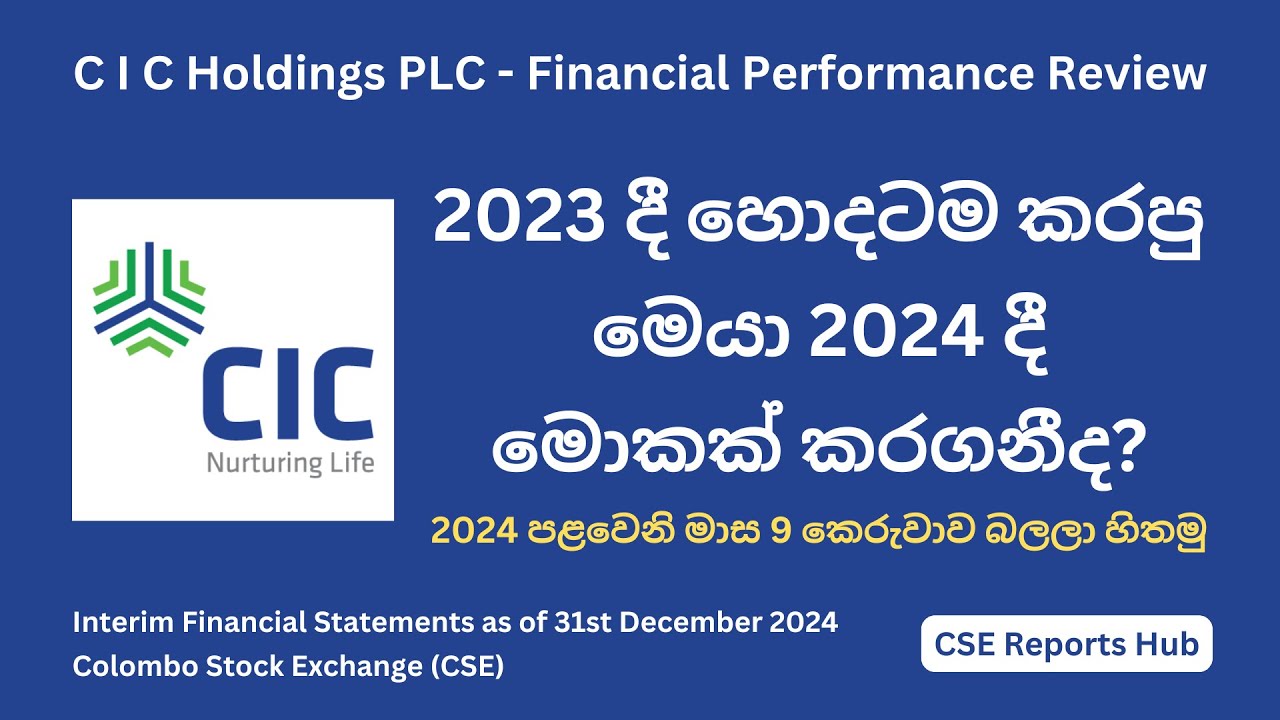 C I C Holdings PLC - Financial Performance Review

CIC
Nurturing Life

2023 දී හොදටම කරපු මෙයා 2024 දී මොකක් කරගනීද?

2024 පළවෙනි මාස 9 කෙරුවාව බලලා හිතමු

Interim Financial Statements as of 31st December 2024
Colombo Stock Exchange (CSE)

CSE Reports Hub